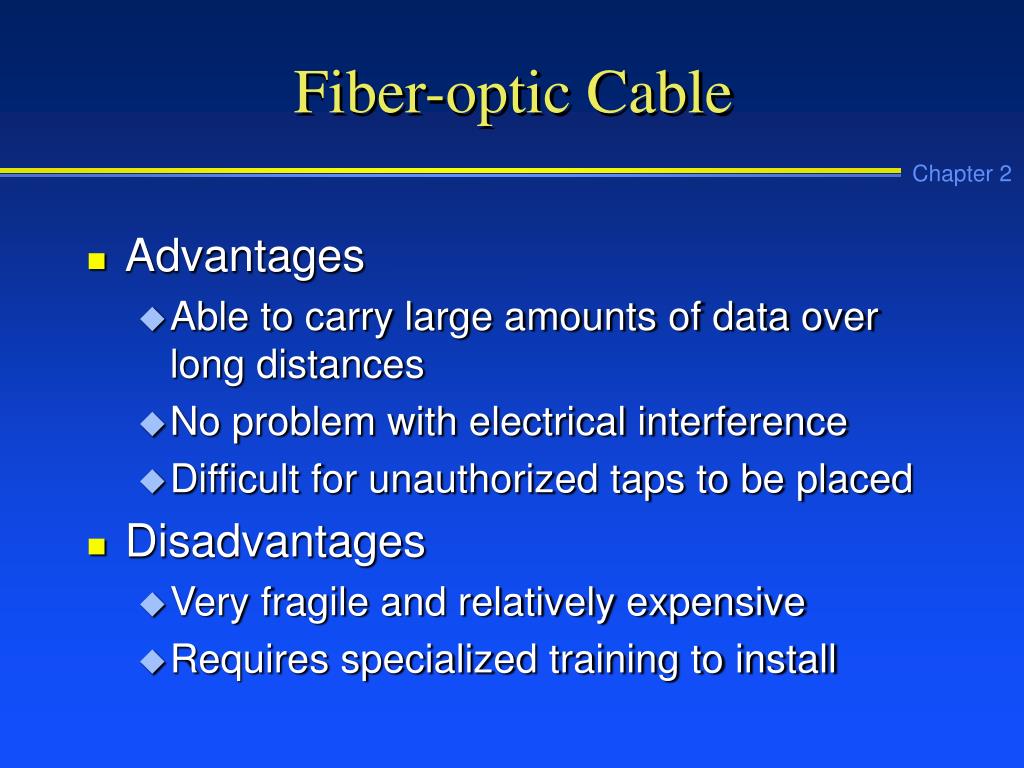 Fiber-optic Cable

Chapter 2

- Advantages
  - Able to carry large amounts of data over long distances
  - No problem with electrical interference
  - Difficult for unauthorized taps to be placed
- Disadvantages
  - Very fragile and relatively expensive
  - Requires specialized training to install